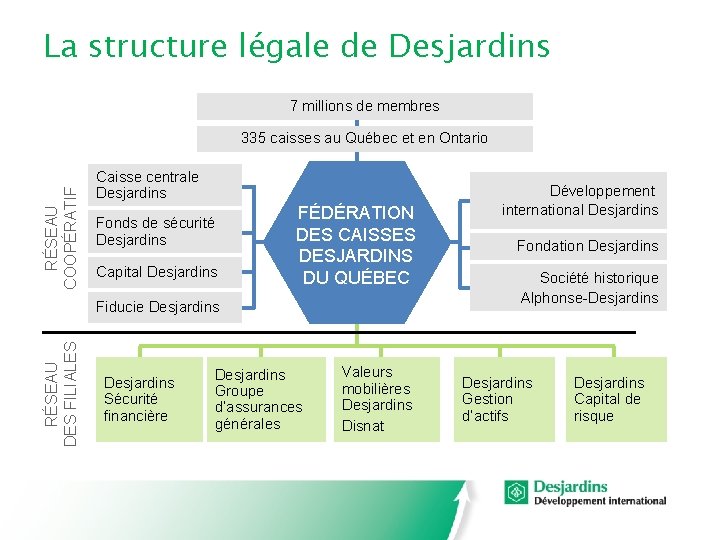 La structure légale de Desjardins

7 millions de membres

335 caisses au Québec et en Ontario

RÉSEAU COOPÉRATIF

Caisse centrale Desjardins

Fonds de sécurité Desjardins

Capital Desjardins

Fiducie Desjardins

FÉDÉRATION DES CAISSES DESJARDINS DU QUÉBEC

Développement international Desjardins

Fondation Desjardins

Société historique Alphonse-Desjardins

RÉSEAU DES FILIALES

Desjardins Sécurité financière

Desjardins Groupe d'assurances générales

Valeurs mobilières Desjardins
Disnat

Desjardins Gestion d'actifs

Desjardins Capital de risque

Desjardins
Développement international